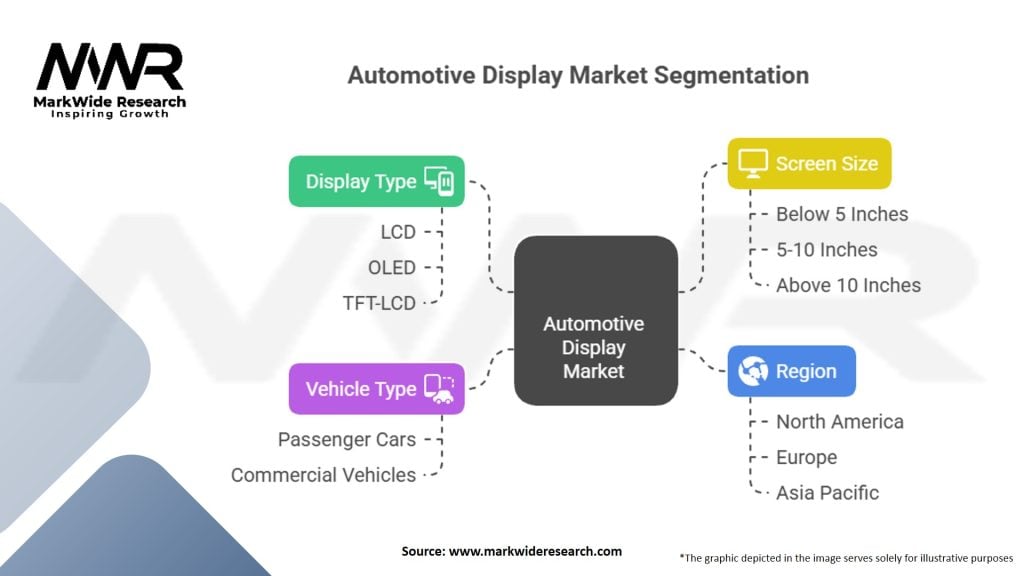 MWR
MarkWide Research
Inspiring Growth

Automotive Display Market Segmentation

Display Type
LCD
OLED
TFT-LCD

Vehicle Type
Passenger Cars
Commercial Vehicles

Automotive Display Market

Screen Size
Below 5 Inches
5-10 Inches
Above 10 Inches

Region
North America
Europe
Asia Pacific

Source: www.markwideresearch.com

*The graphic depicted in the image serves solely for illustrative purposes